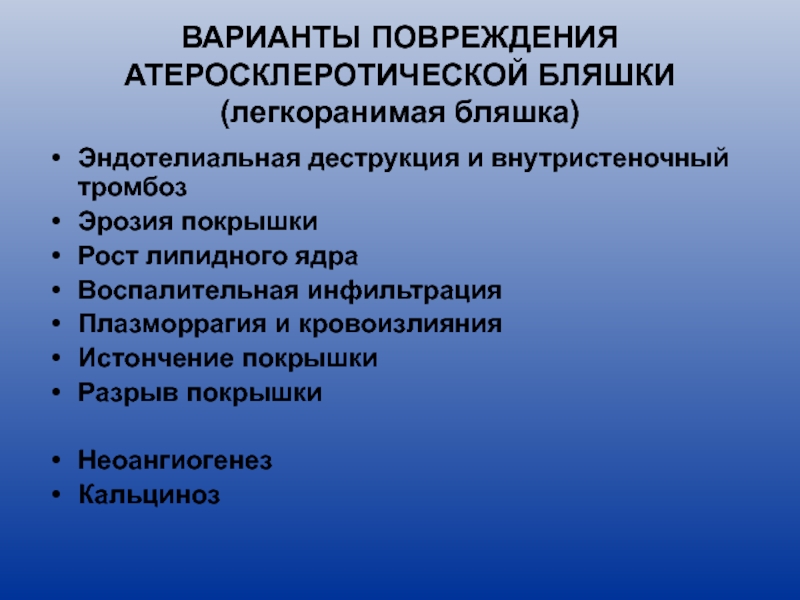 ВАРИАНТЫ ПОВРЕЖДЕНИЯ АТЕРОСКЛЕРОТИЧЕСКОЙ БЛЯШКИ
(легкоранимая бляшка)

• Эндотелиальная деструкция и внутристеночный тромбоз
• Эрозия покрышки
• Рост липидного ядра
• Воспалительная инфильтрация
• Плазморрагия и кровоизлияния
• Истончение покрышки
• Разрыв покрышки

• Неоангиогенез
• Кальциноз